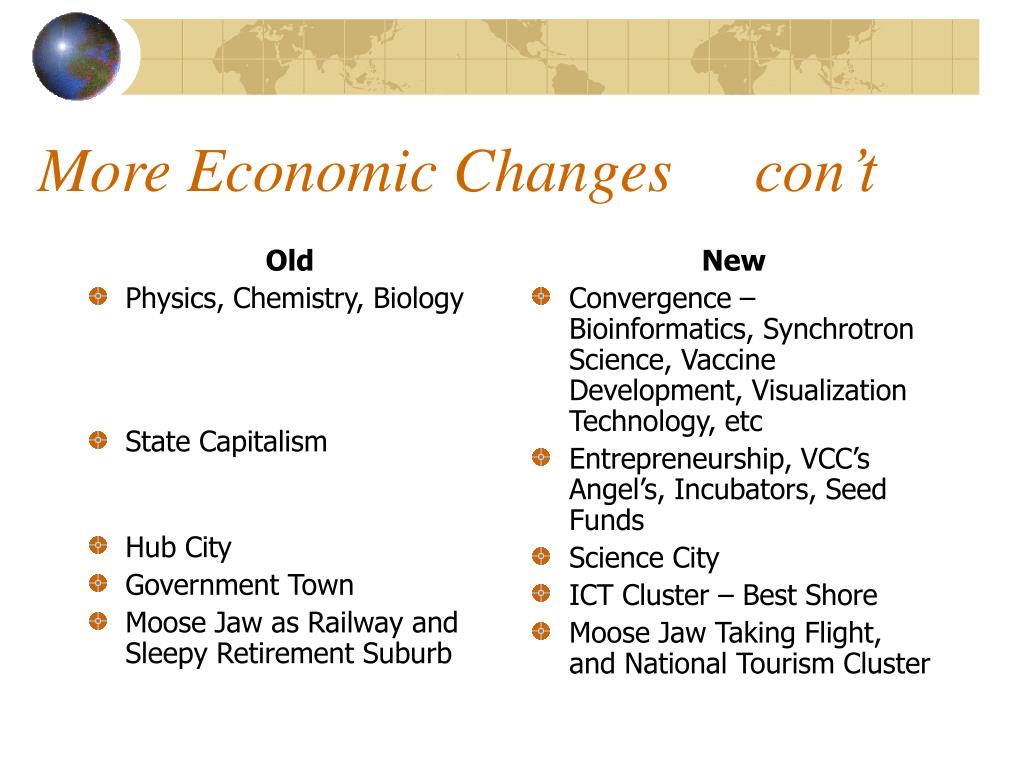 More Economic Changes con’t

Old

Physics, Chemistry, Biology

State Capitalism

Hub City

Government Town

Moose Jaw as Railway and Sleepy Retirement Suburb

New

Convergence – Bioinformatics, Synchrotron Science, Vaccine Development, Visualization Technology, etc

Entrepreneurship, VCC’s Angel’s, Incubators, Seed Funds

Science City

ICT Cluster – Best Shore

Moose Jaw Taking Flight, and National Tourism Cluster